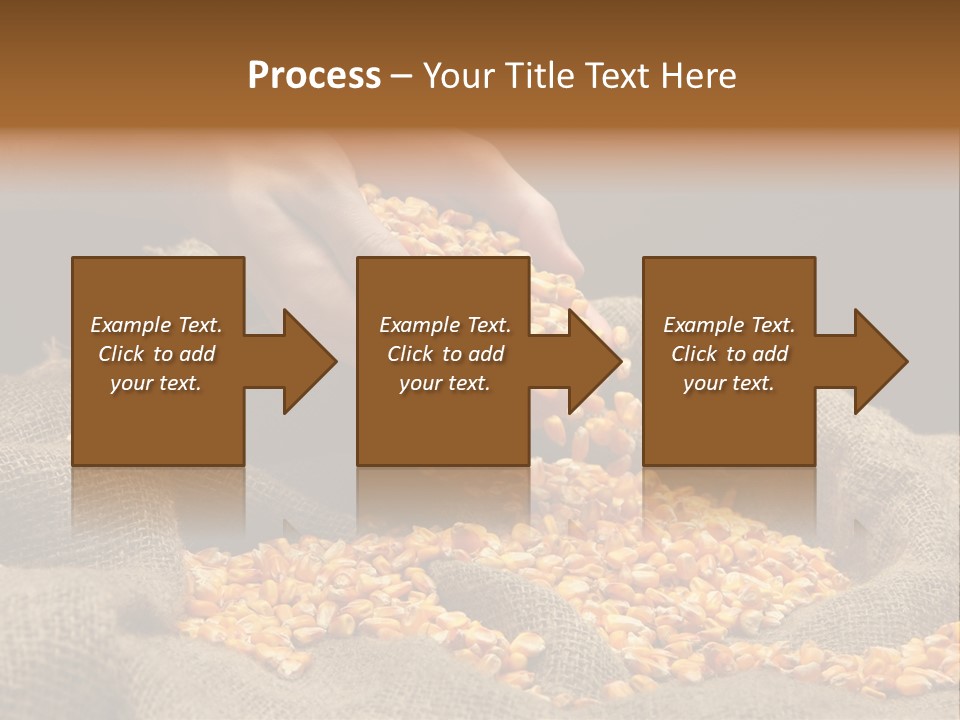 Process – Your Title Text Here

Example Text. Click to add your text.

Example Text. Click to add your text.

Example Text. Click to add your text.